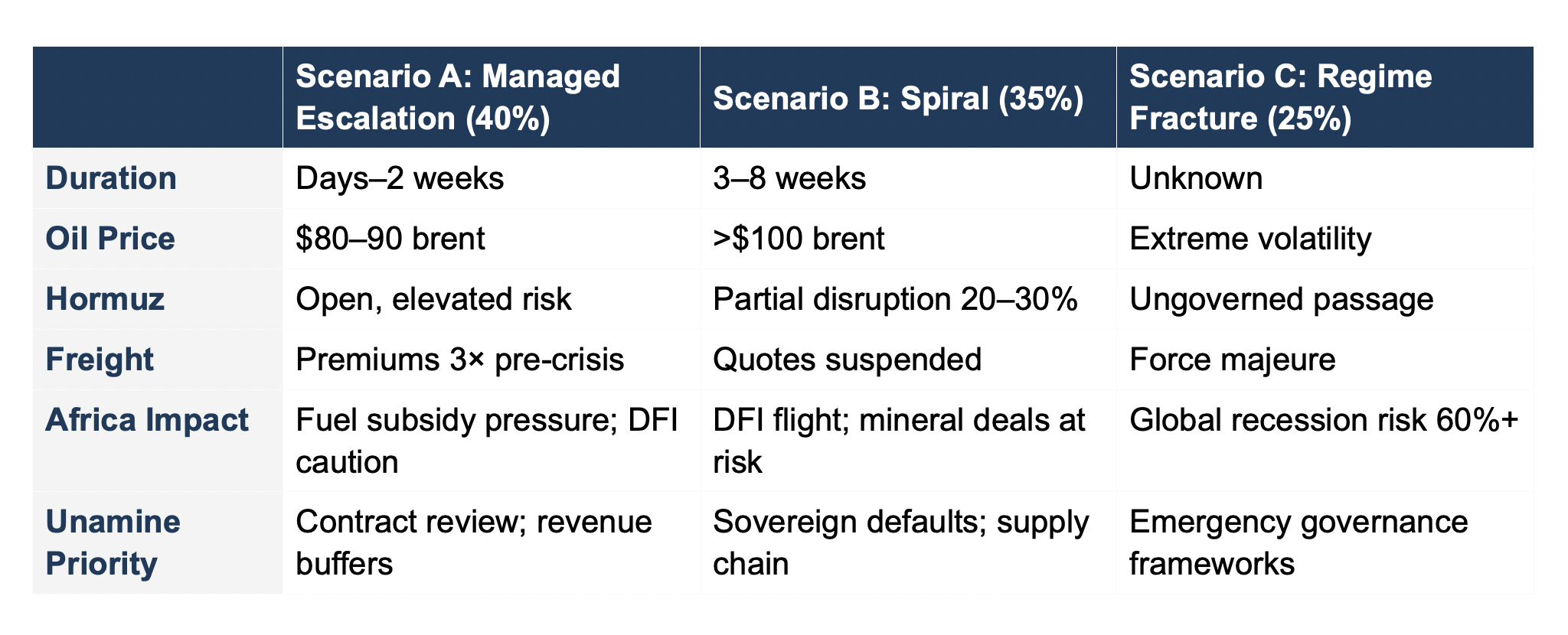 | | Scenario A: Managed Escalation (40%) | Scenario B: Spiral (35%) | Scenario C: Regime Fracture (25%) |
|---|---|---|---|
| Duration | Days–2 weeks | 3–8 weeks | Unknown |
| Oil Price | \$80–90 brent | >\$100 brent | Extreme volatility |
| Hormuz | Open, elevated risk | Partial disruption 20–30% | Ungoverned passage |
| Freight | Premiums 3× pre-crisis | Quotes suspended | Force majeure |
| Africa Impact | Fuel subsidy pressure; DFI caution | DFI flight; mineral deals at risk | Global recession risk 60%+ |
| Unamine Priority | Contract review; revenue buffers | Sovereign defaults; supply chain | Emergency governance frameworks |